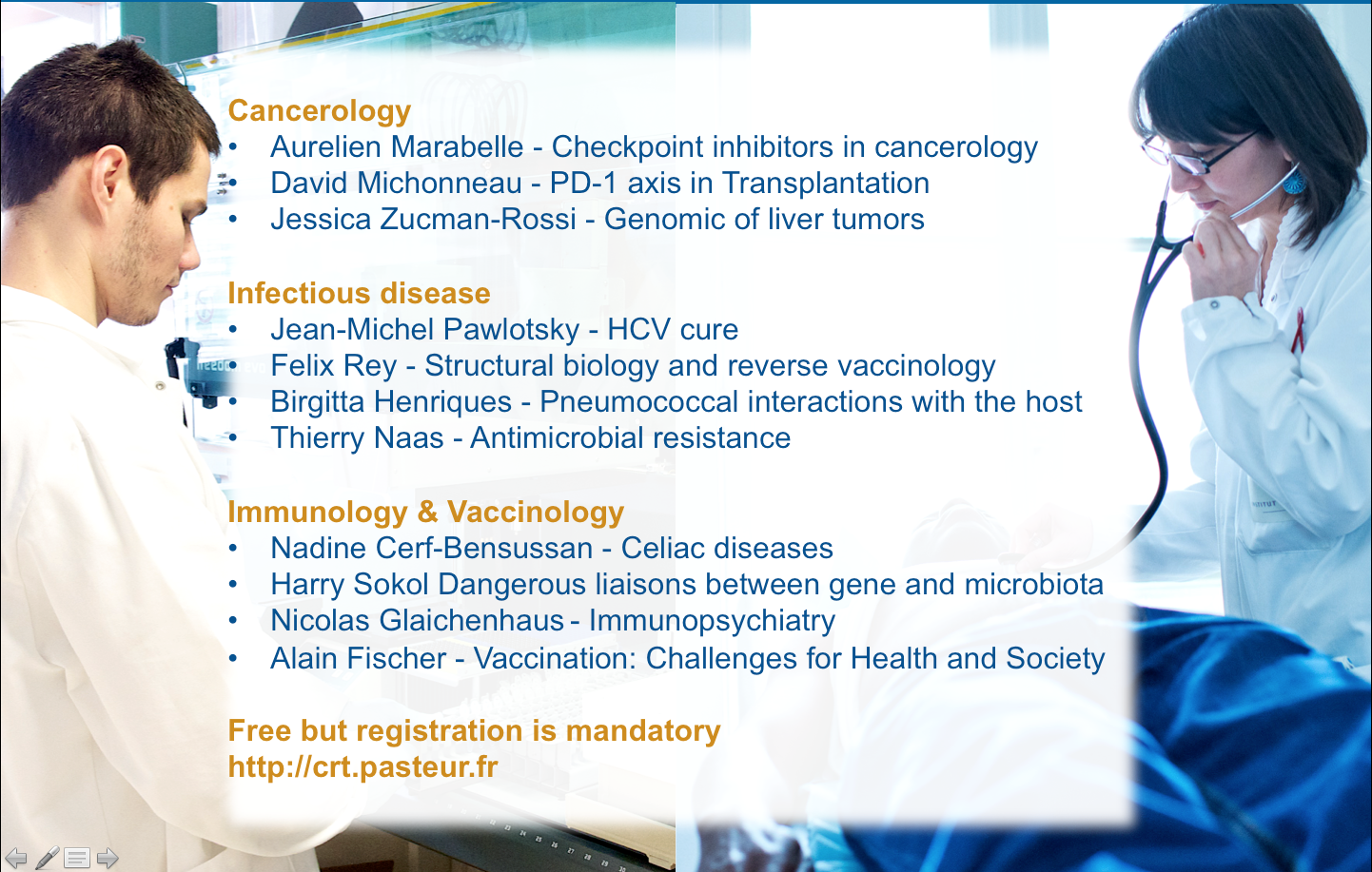 Cancerology
• Aurelien Marabelle - Checkpoint inhibitors in cancerology
• David Michonneau - PD-1 axis in Transplantation
• Jessica Zucman-Rossi - Genomic of liver tumors

Infectious disease
• Jean-Michel Pawlotsky - HCV cure
• Felix Rey - Structural biology and reverse vaccinology
• Birgitta Henriques - Pneumococcal interactions with the host
• Thierry Naas - Antimicrobial resistance

Immunology & Vaccinology
• Nadine Cerf-Bensussan - Celiac diseases
• Harry Sokol Dangerous liaisons between gene and microbiota
• Nicolas Glaichenhaus - Immunopsychiatry
• Alain Fischer - Vaccination: Challenges for Health and Society

Free but registration is mandatory
http://crt.pasteur.fr